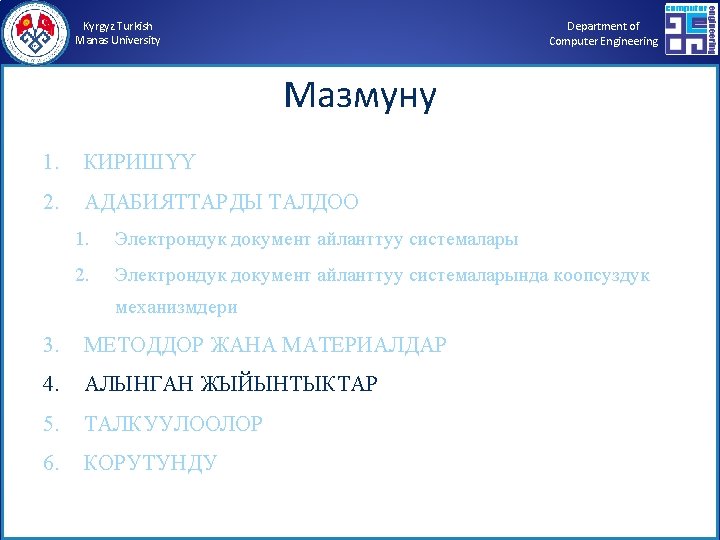 Kyrgyz Turkish
Manas University

Department of
Computer Engineering

computer engineering

Мазмуну

1. КИРИШҮҮ

2. АДАБИЯТТАРДЫ ТАЛДОО

1. Электрондук документ айланттуу системалары

2. Электрондук документ айланттуу системаларында коопсуздук механизмдери

3. МЕТОДДОР ЖАНА МАТЕРИАЛДАР

4. АЛЫНГАН ЖЫЙЫНТЫКТАР

5. ТАЛКУУЛООЛОР

6. КОРУТУНДУ